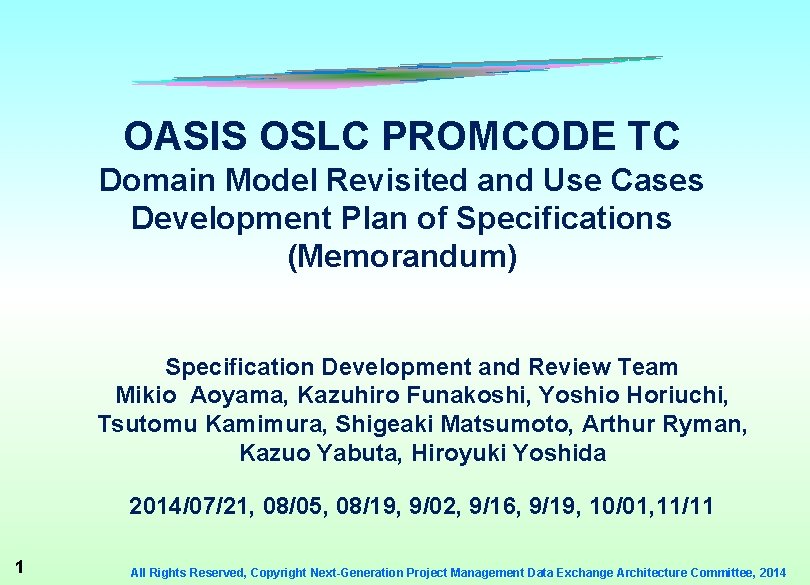 OASIS OSLC PROMCODE TC
Domain Model Revisited and Use Cases
Development Plan of Specifications
(Memorandum)

Specification Development and Review Team
Mikio Aoyama, Kazuhiro Funakoshi, Yoshio Horiuchi, Tsutomu Kamimura, Shigeaki Matsumoto, Arthur Ryman, Kazuo Yabuta, Hiroyuki Yoshida

2014/07/21, 08/05, 08/19, 9/02, 9/16, 9/19, 10/01,11/11

1

All Rights Reserved, Copyright Next-Generation Project Management Data Exchange Architecture Committee, 2014